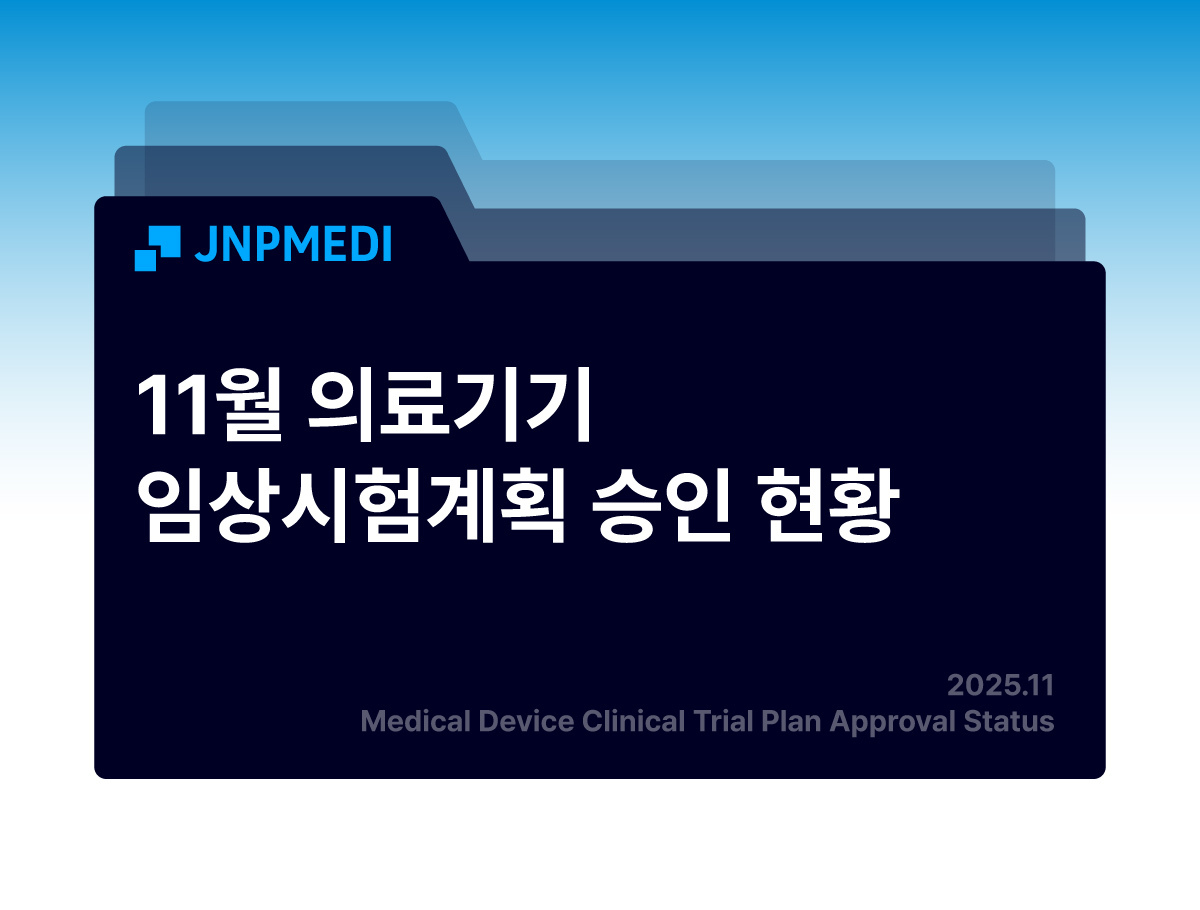 JNPMEDI

11월 의료기기
임상시험계획 승인 현황

2025.11
Medical Device Clinical Trial Plan Approval Status